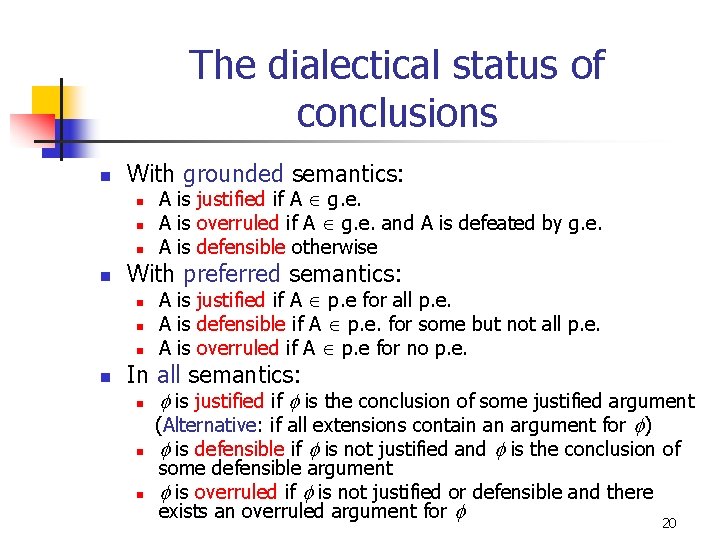 The dialectical status of conclusions

- With grounded semantics:
  - A is justified if A $\in$ g.e.
  - A is overruled if A $\in$ g.e. and A is defeated by g.e.
  - A is defensible otherwise
- With preferred semantics:
  - A is justified if A $\in$ p.e for all p.e.
  - A is defensible if A $\in$ p.e. for some but not all p.e.
  - A is overruled if A $\in$ p.e for no p.e.
- In all semantics:
  - $\phi$ is justified if $\phi$ is the conclusion of some justified argument (Alternative: if all extensions contain an argument for $\phi$)
  - $\phi$ is defensible if $\phi$ is not justified and $\phi$ is the conclusion of some defensible argument
  - $\phi$ is overruled if $\phi$ is not justified or defensible and there exists an overruled argument for $\phi$

20